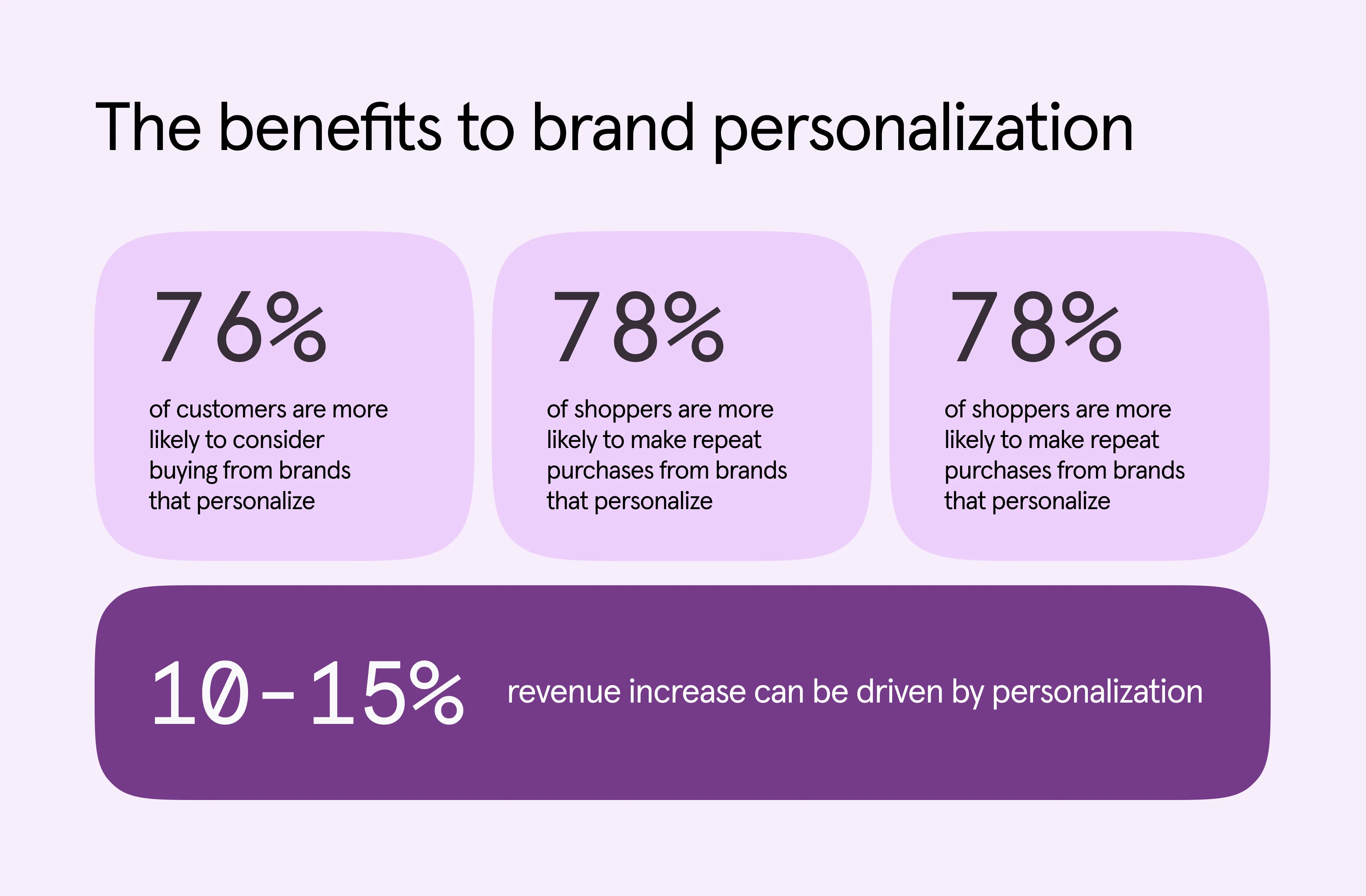 The benefits to brand personalization

76%

of customers are more likely to consider buying from brands that personalize

78%

of shoppers are more likely to make repeat purchases from brands that personalize

78%

of shoppers are more likely to make repeat purchases from brands that personalize

10-15%

revenue increase can be driven by personalization